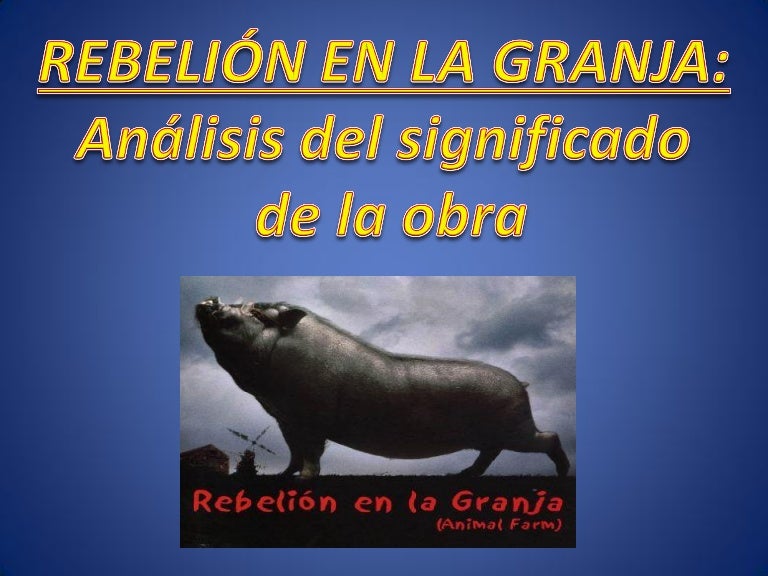 REBELIÓN EN LA GRANJA:
Análisis del significado de la obra

Rebelión en la Granja
(Animal Farm)